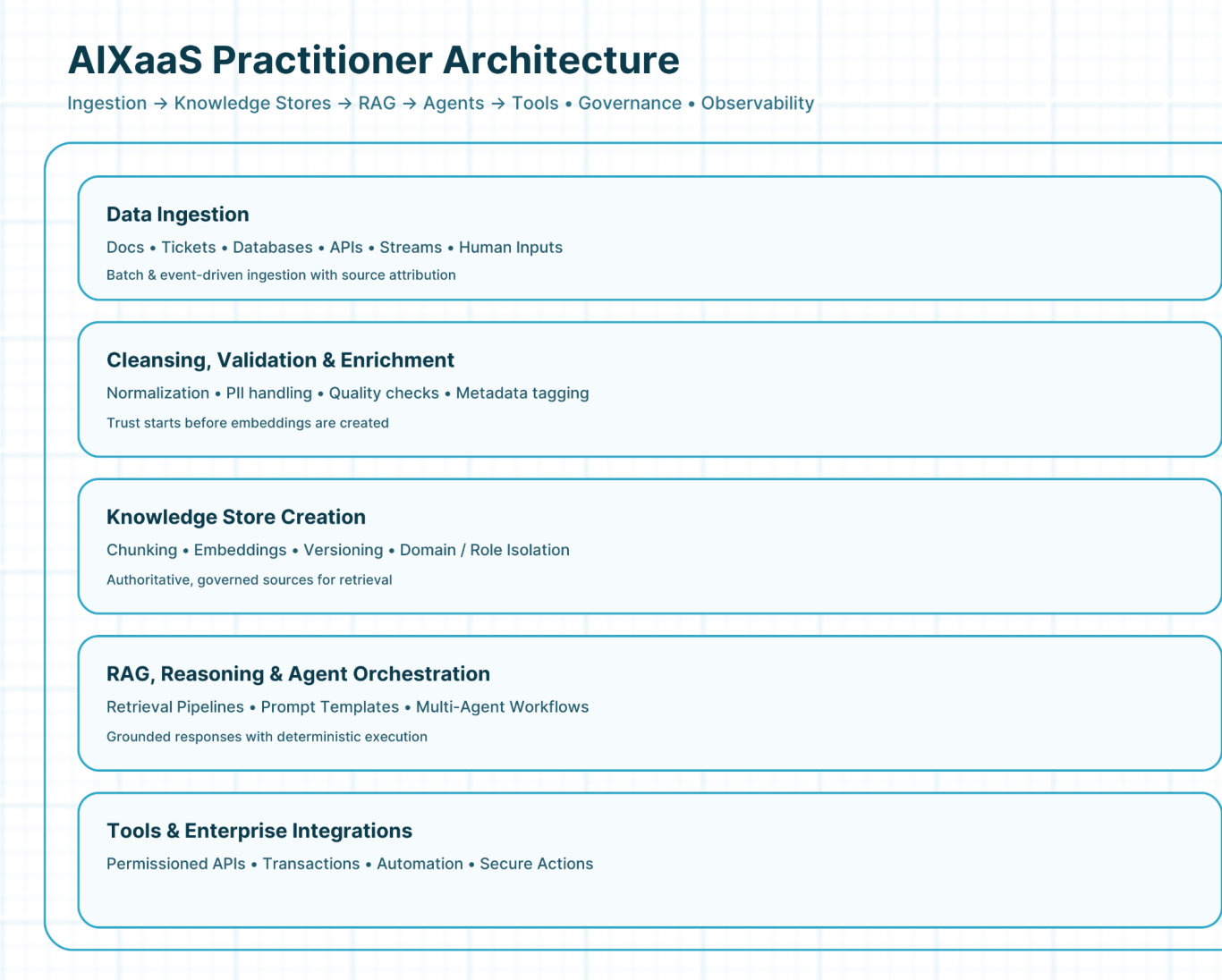 AIXaaS Practitioner Architecture

Ingestion → Knowledge Stores → RAG → Agents → Tools • Governance • Observability

Data Ingestion

Docs • Tickets • Databases • APIs • Streams • Human Inputs

Batch & event-driven ingestion with source attribution

Cleansing, Validation & Enrichment

Normalization • PII handling • Quality checks • Metadata tagging

Trust starts before embeddings are created

Knowledge Store Creation

Chunking • Embeddings • Versioning • Domain / Role Isolation

Authoritative, governed sources for retrieval

RAG, Reasoning & Agent Orchestration

Retrieval Pipelines • Prompt Templates • Multi-Agent Workflows

Grounded responses with deterministic execution

Tools & Enterprise Integrations

Permissioned APIs • Transactions • Automation • Secure Actions